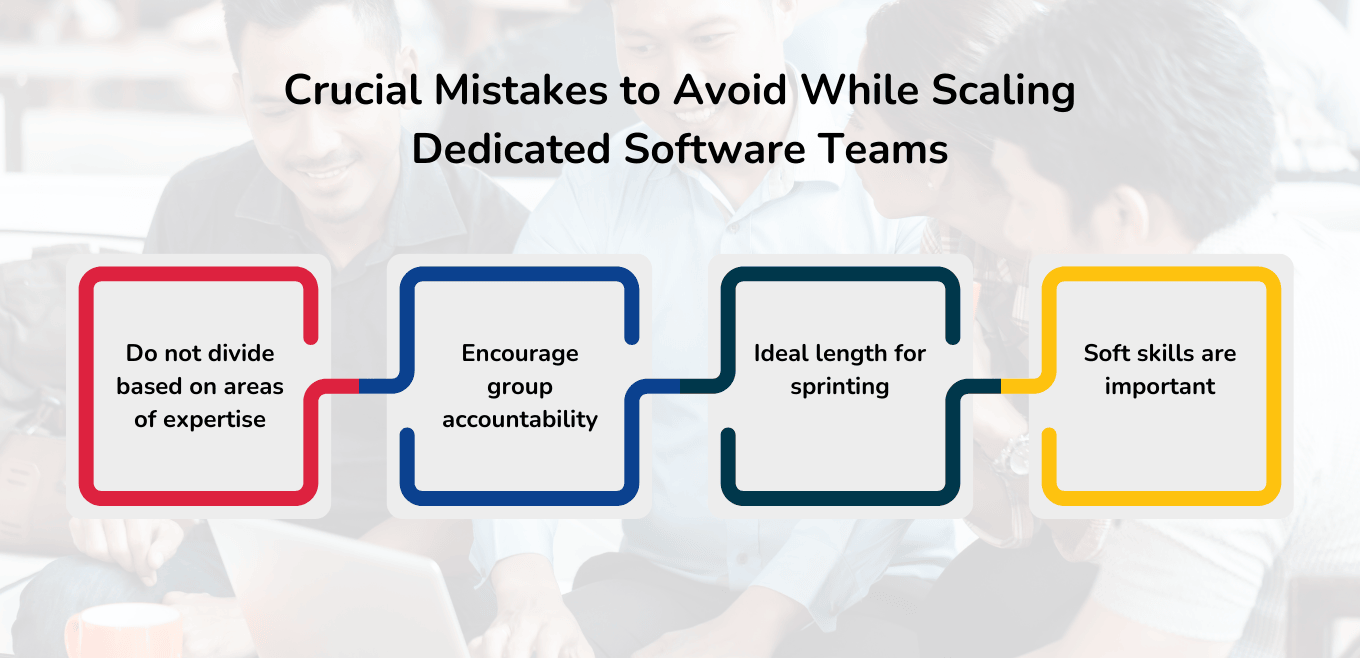 Crucial Mistakes to Avoid While Scaling Dedicated Software Teams

Do not divide based on areas of expertise

Encourage group accountability

Ideal length for sprinting

Soft skills are important